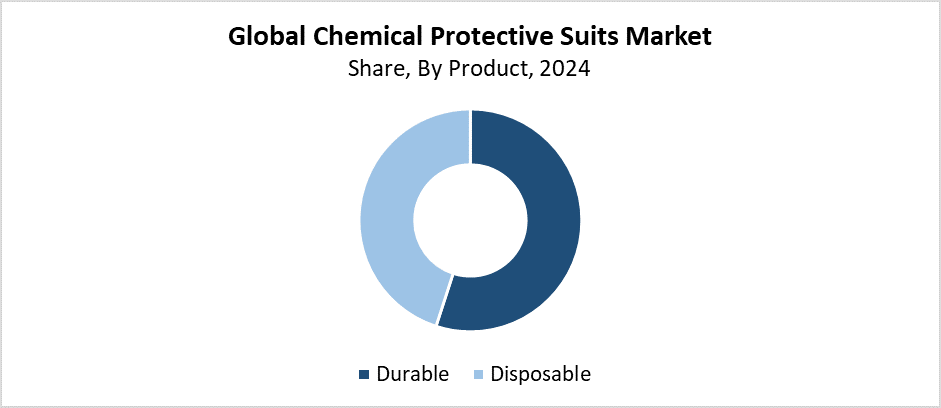 Global Chemical Protective Suits Market
Share, By Product, 2024

Durable Disposable